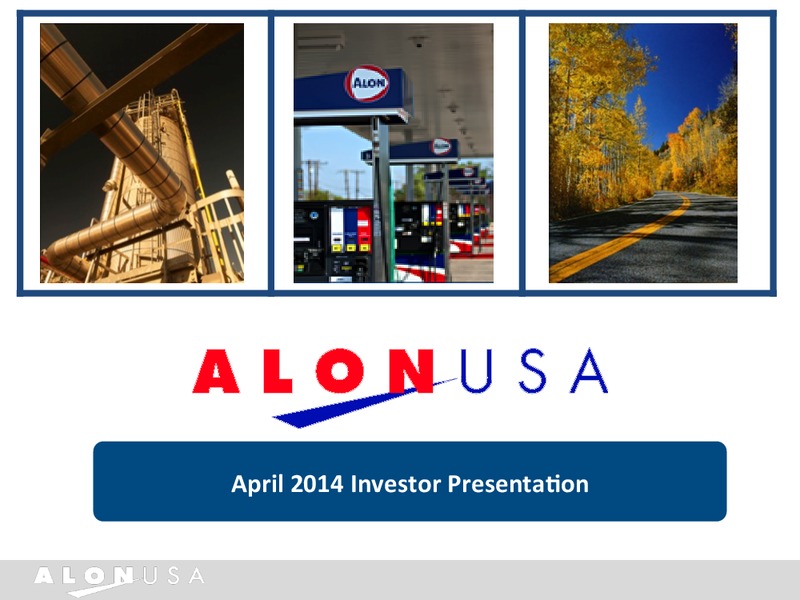 ALON

ALON USA

April 2014 Investor Presentation

ALON USA